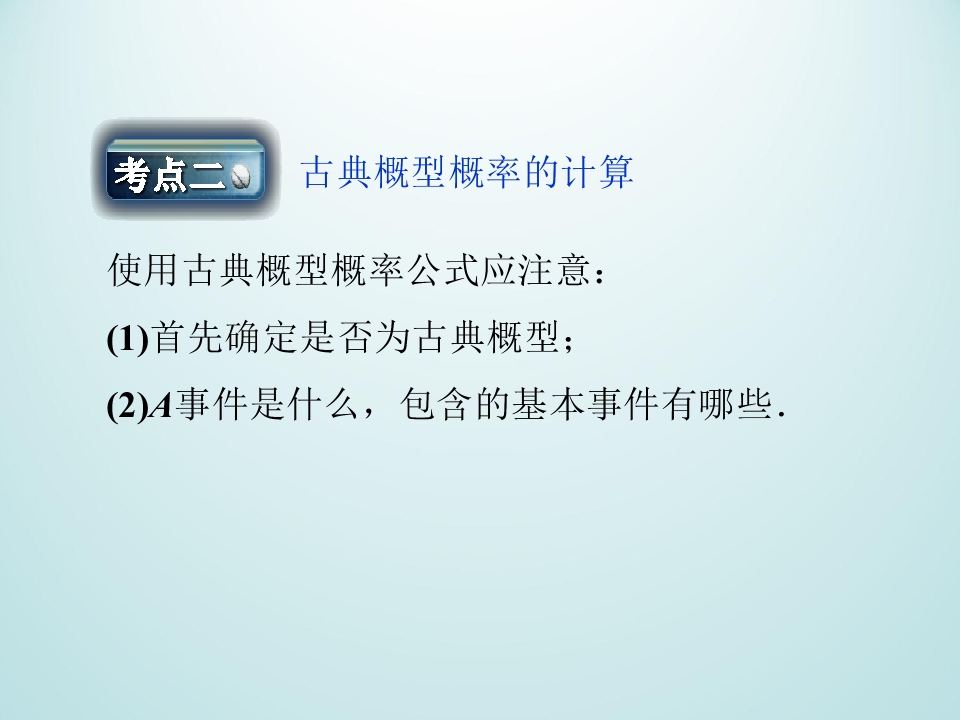 考点二 古典概型概率的计算

使用古典概型概率公式应注意：

(1)首先确定是否为古典概型；

(2)$A$事件是什么，包含的基本事件有哪些.